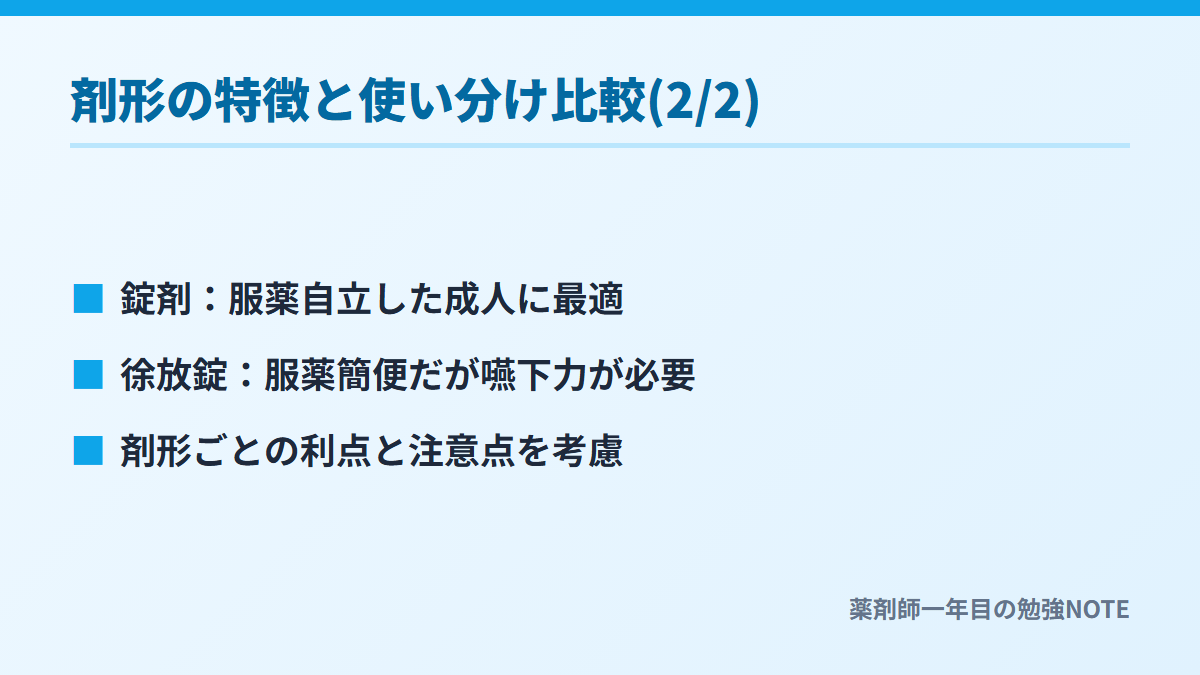 剤形の特徴と使い分け比較(2/2)

■ 錠剤：服薬自立した成人に最適

■ 徐放錠：服薬簡便だが嚥下力が必要

■ 剤形ごとの利点と注意点を考慮

薬剤師一年目の勉強NOTE